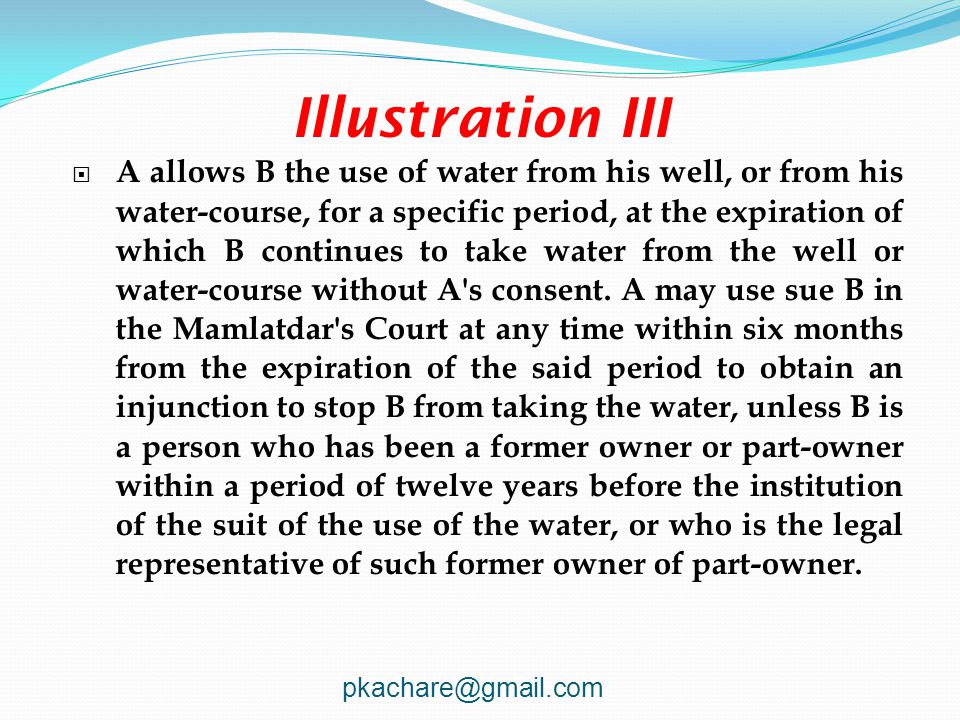 Illustration III

A allows B the use of water from his well, or from his water-course, for a specific period, at the expiration of which B continues to take water from the well or water-course without A's consent. A may use sue B in the Mamlatdar's Court at any time within six months from the expiration of the said period to obtain an injunction to stop B from taking the water, unless B is a person who has been a former owner or part-owner within a period of twelve years before the institution of the suit of the use of the water, or who is the legal representative of such former owner of part-owner.

pkachare@gmail.com